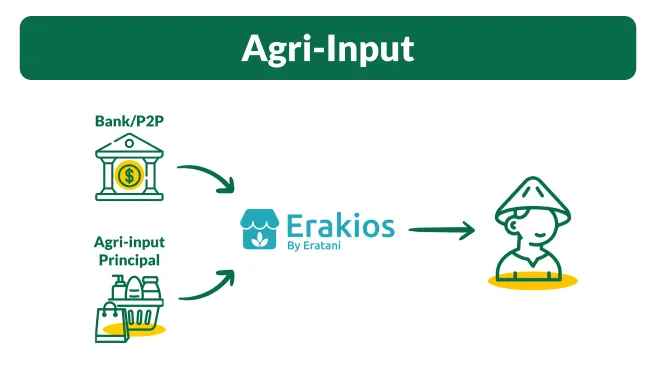 Agri-Input

Bank/P2P

$

Agri-input Principal

Erakios
By Eratani